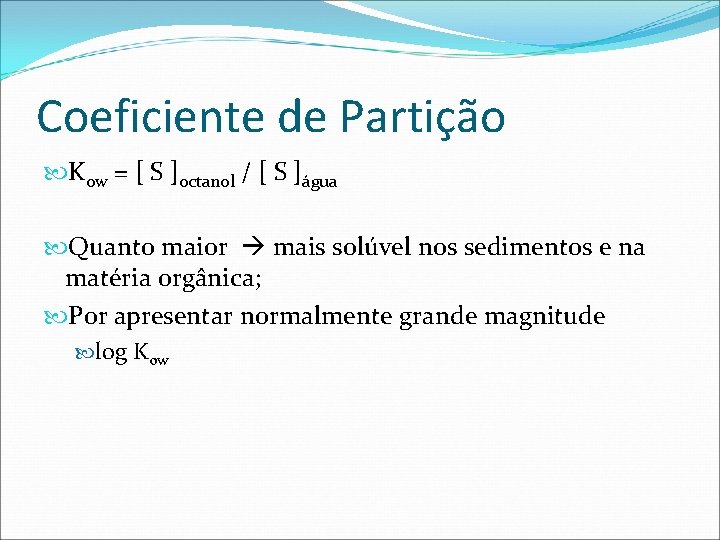 Coeficiente de Partição

$K_{ow} = [S]_{octanol} / [S]_{água}$

Quanto maior → mais solúvel nos sedimentos e na matéria orgânica;

Por apresentar normalmente grande magnitude

log $K_{ow}$